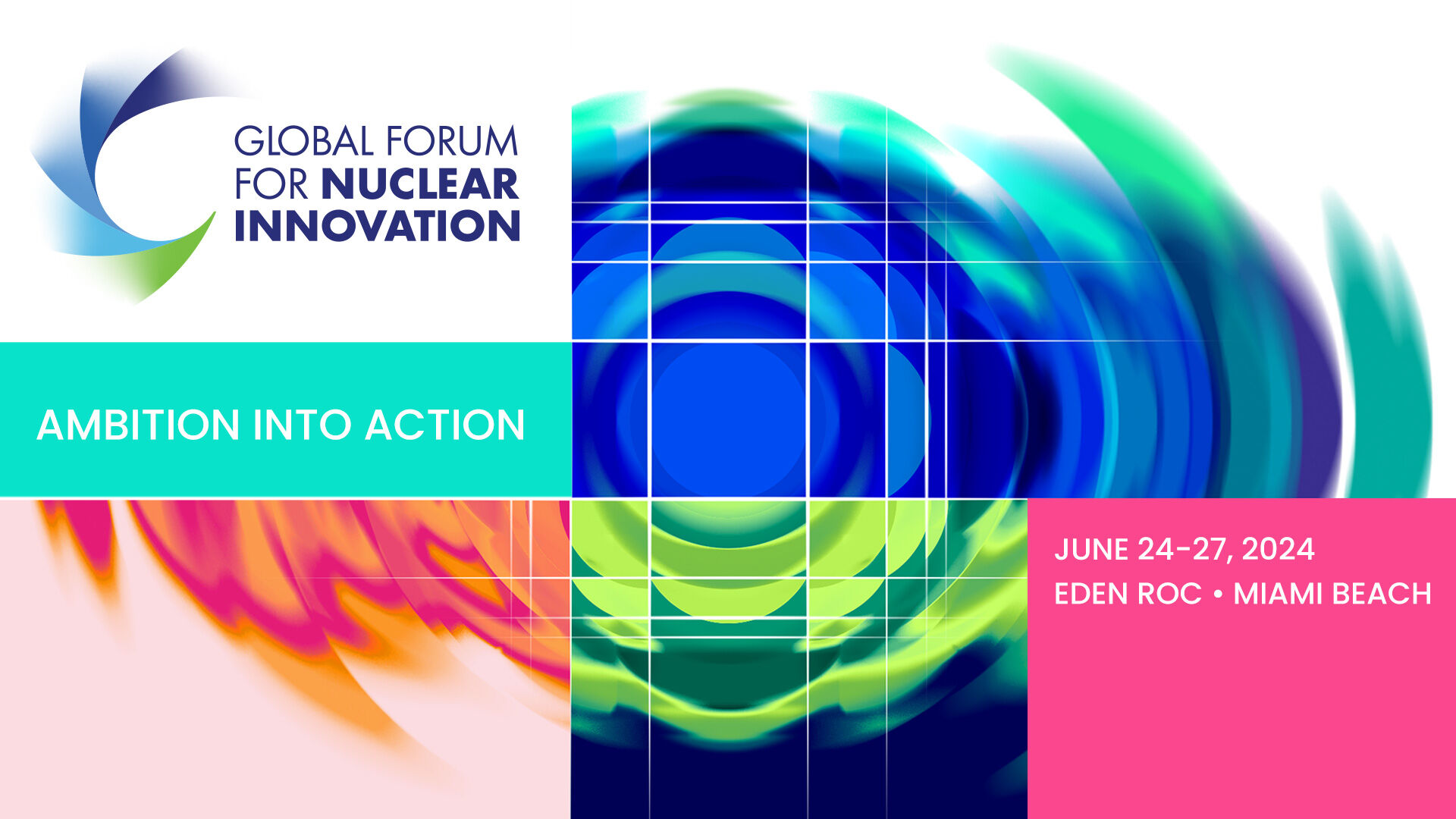 GLOBAL FORUM FOR NUCLEAR INNOVATION

AMBITION INTO ACTION

JUNE 24-27, 2024
EDEN ROC • MIAMI BEACH